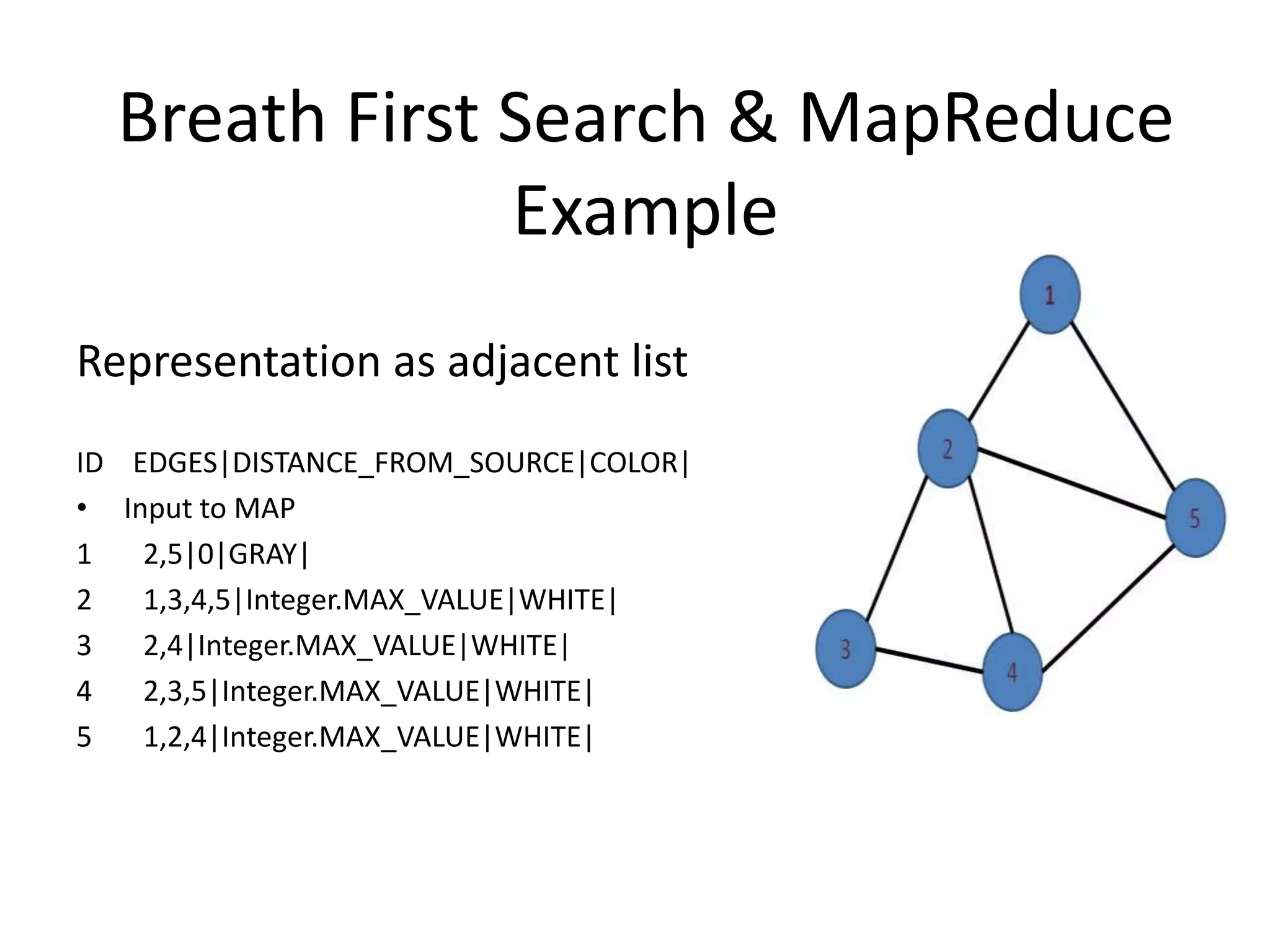 Breath First Search & MapReduce Example

Representation as adjacent list

ID EDGES|DISTANCE_FROM_SOURCE|COLOR|

• Input to MAP

1 2,5|0|GRAY|

2 1,3,4,5|Integer.MAX_VALUE|WHITE|

3 2,4|Integer.MAX_VALUE|WHITE|

4 2,3,5|Integer.MAX_VALUE|WHITE|

5 1,2,4|Integer.MAX_VALUE|WHITE|

1
2
5
3
4